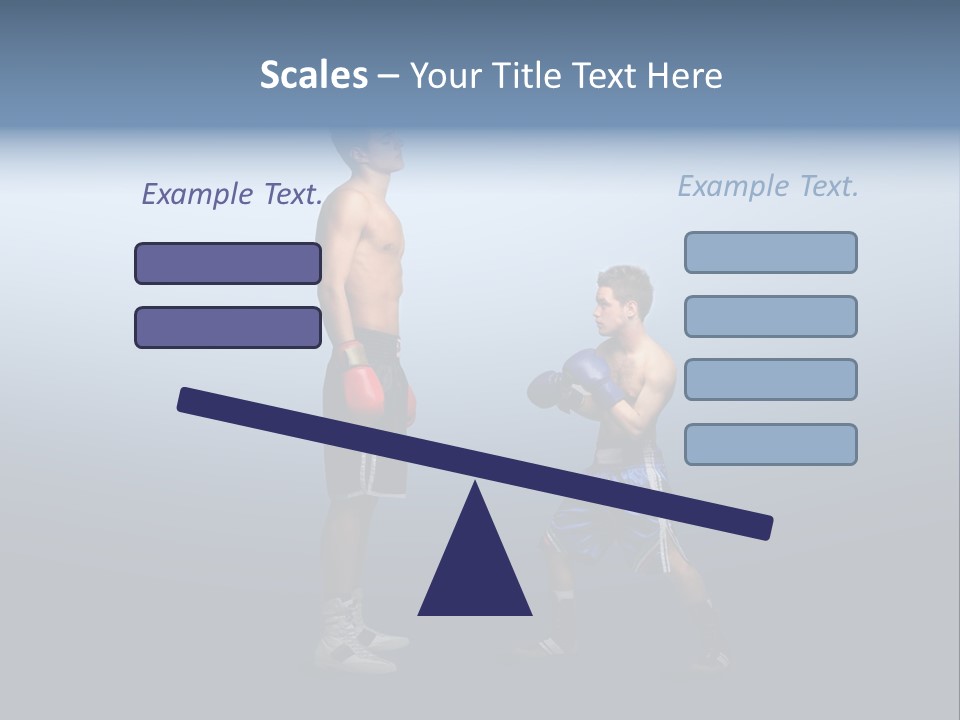 Scales – Your Title Text Here

Example Text.

Example Text.